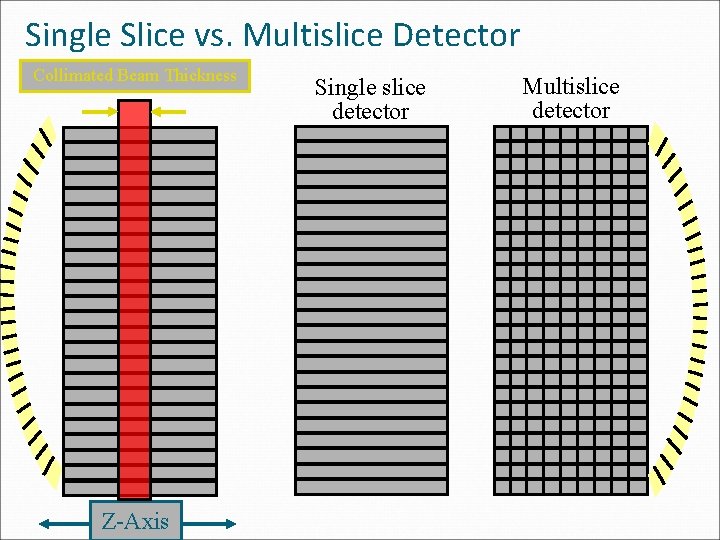 Single Slice vs. Multislice Detector

Collimated Beam Thickness

Single slice detector

Multislice detector

Z-Axis